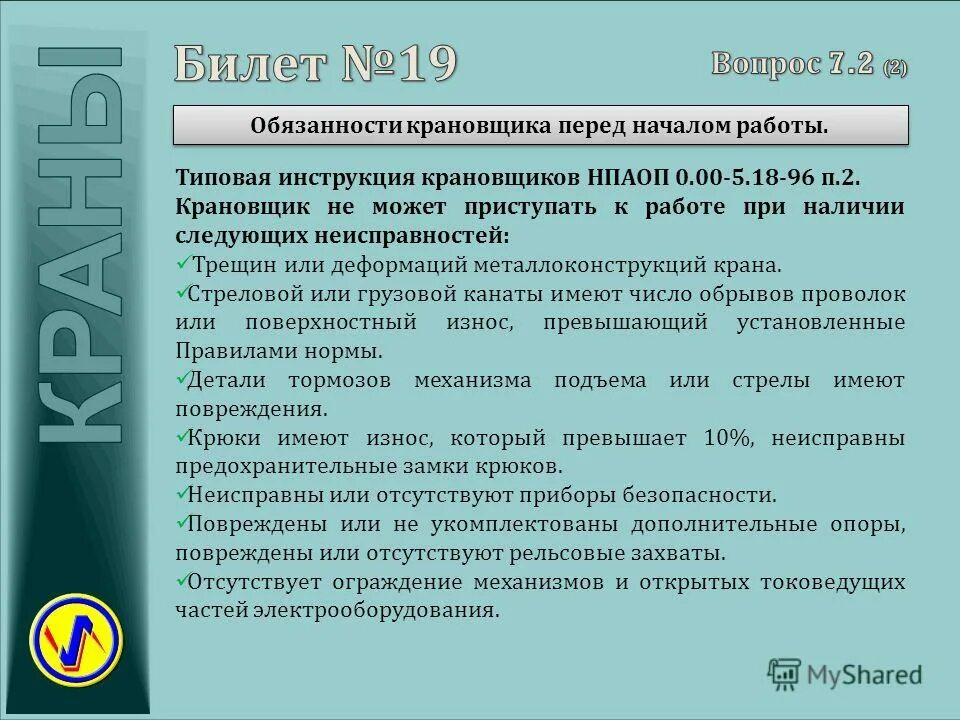 КРАНЫ

Билет №19

Вопрос 7.2 (2)

Обязанности крановщика перед началом работы.

Типовая инструкция крановщиков НПАОП 0.00-5.18-96 п.2.
Крановщик не может приступать к работе при наличии следующих неисправностей:
✓Трещин или деформаций металлоконструкций крана.
✓Стреловой или грузовой канаты имеют число обрывов проволок или поверхностный износ, превышающий установленные Правилами нормы.
✓Детали тормозов механизма подъема или стрелы имеют повреждения.
✓Крюки имеют износ, который превышает 10%, неисправны предохранительные замки крюков.
✓Неисправны или отсутствуют приборы безопасности.
✓Повреждены или не укомплектованы дополнительные опоры, повреждены или отсутствуют рельсовые захваты.
✓Отсутствует ограждение механизмов и открытых токоведущих частей электрооборудования.

MyShared